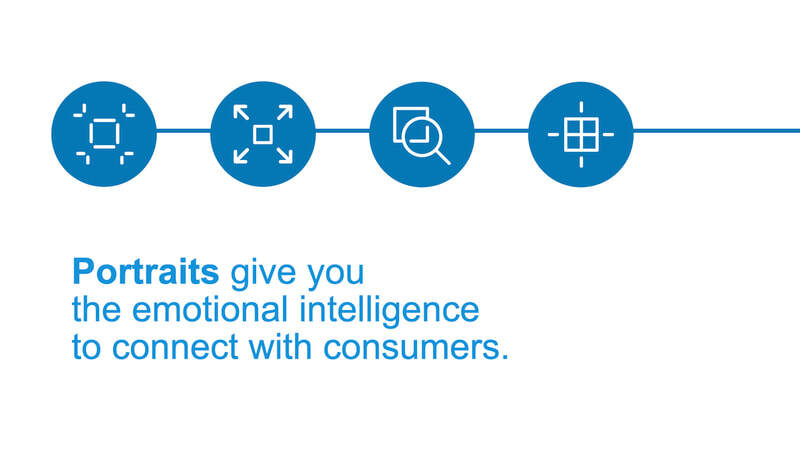 Portraits give you the emotional intelligence to connect with consumers.